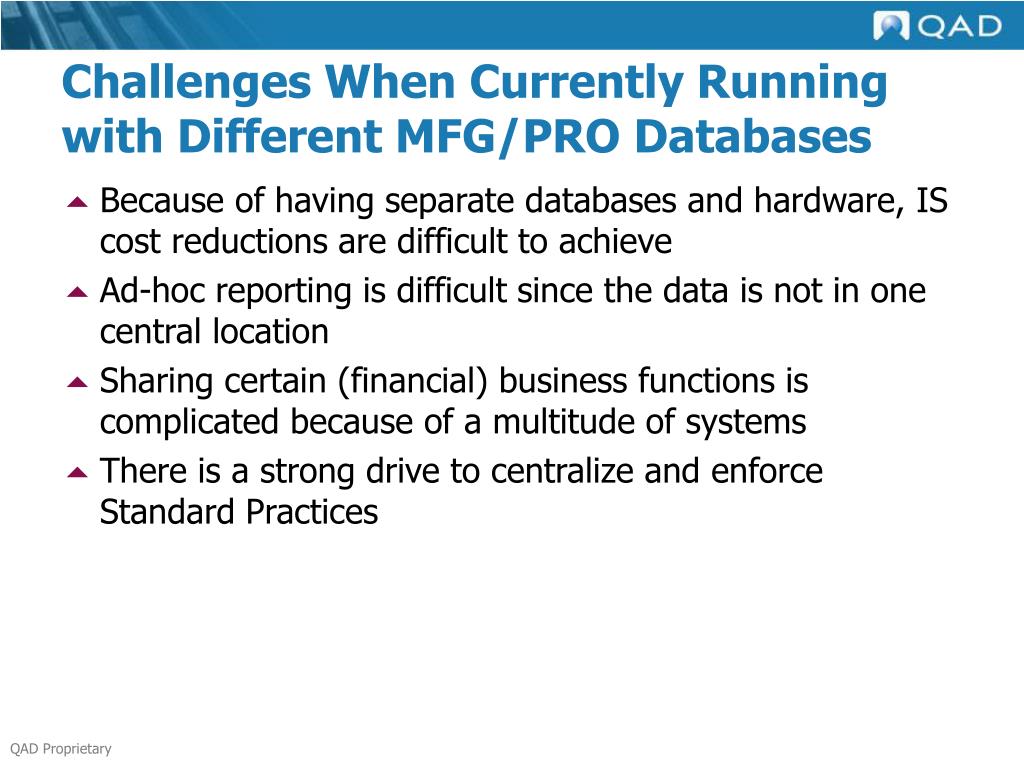 QAD

Challenges When Currently Running with Different MFG/PRO Databases

Because of having separate databases and hardware, IS cost reductions are difficult to achieve

Ad-hoc reporting is difficult since the data is not in one central location

Sharing certain (financial) business functions is complicated because of a multitude of systems

There is a strong drive to centralize and enforce Standard Practices

QAD Proprietary